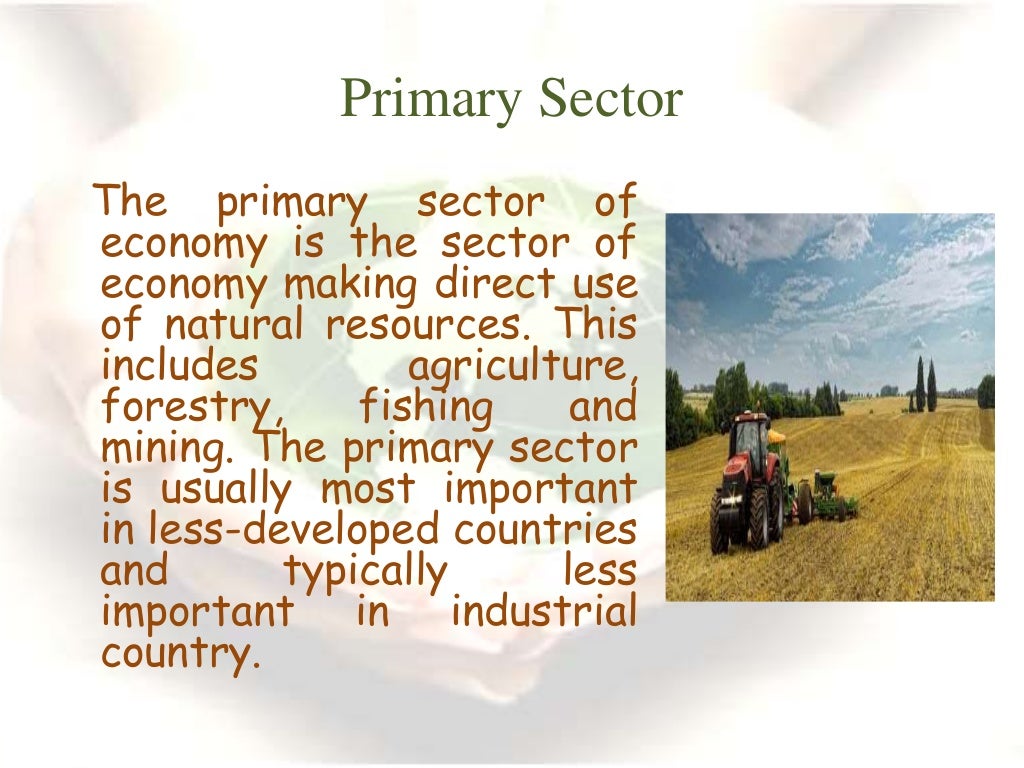 Primary Sector

The primary sector of economy is the sector of economy making direct use of natural resources. This includes agriculture, forestry, fishing and mining. The primary sector is usually most important in less-developed countries and typically less important in industrial country.